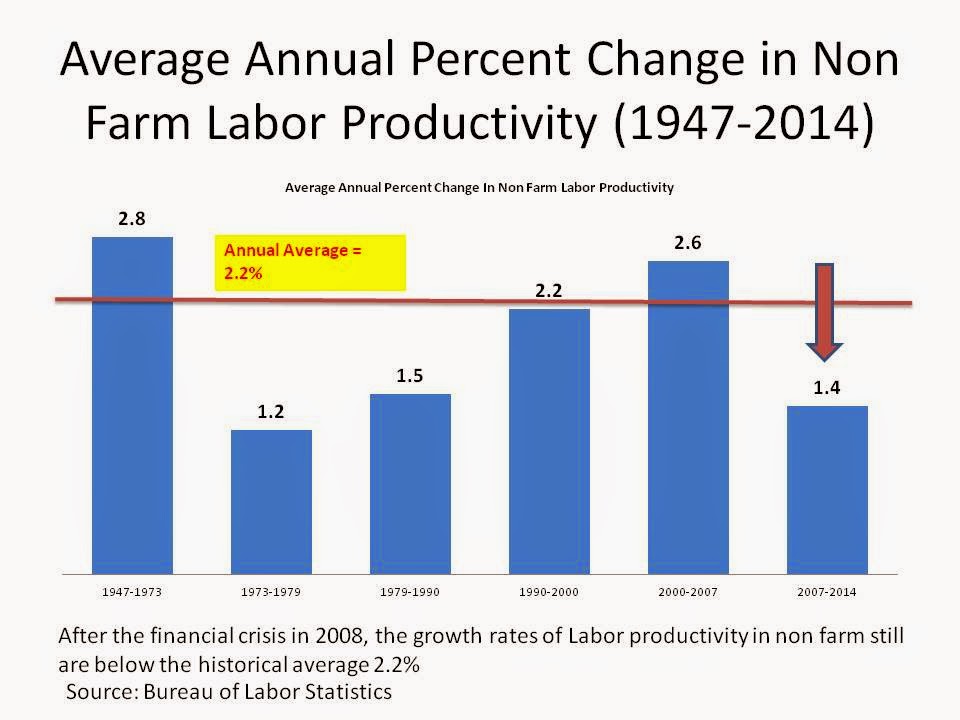 Average Annual Percent Change in Non Farm Labor Productivity (1947-2014)

Average Annual Percent Change In Non Farm Labor Productivity

Annual Average = 2.2%

2.8

1.2

1.5

2.2

2.6

1.4

1947-1973

1973-1979

1979-1990

1990-2000

2000-2007

2007-2014

After the financial crisis in 2008, the growth rates of Labor productivity in non farm still are below the historical average 2.2%

Source: Bureau of Labor Statistics